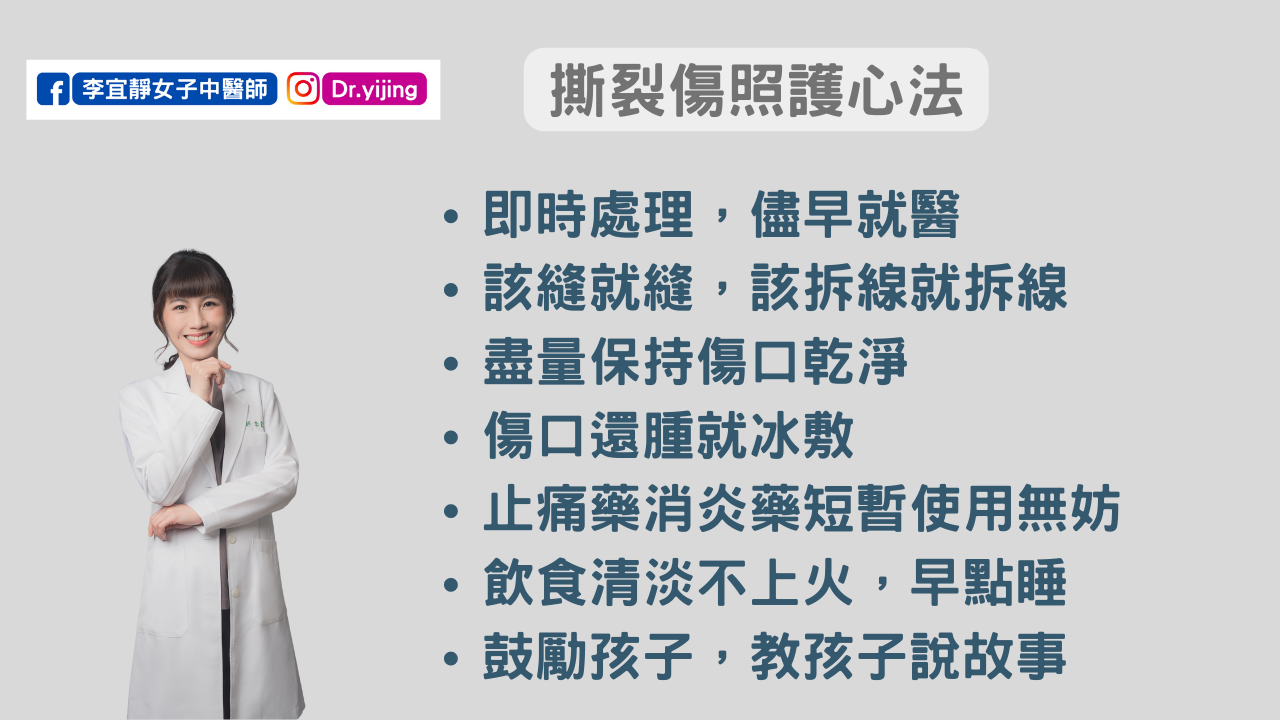 李宜靜女子中醫師 Dr.yijing

撕裂傷照護心法

• 即時處理，儘早就醫
• 該縫就縫，該拆線就拆線
• 盡量保持傷口乾淨
• 傷口還腫就冰敷
• 止痛藥消炎藥短暫使用無妨
• 飲食清淡不上火，早點睡
• 鼓勵孩子，教孩子說故事